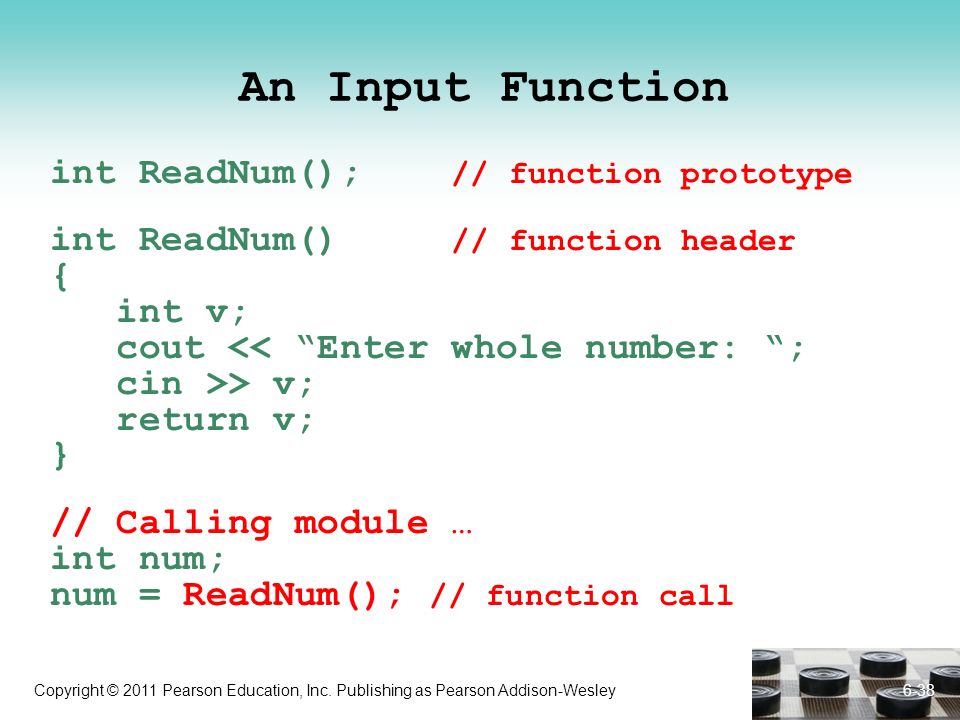 An Input Function

int ReadNum(); // function prototype

int ReadNum() // function header
{
int v;
cout << “Enter whole number: “;
cin >> v;
return v;
}

// Calling module …
int num;
num = ReadNum(); // function call

Copyright © 2011 Pearson Education, Inc. Publishing as Pearson Addison-Wesley

6-38